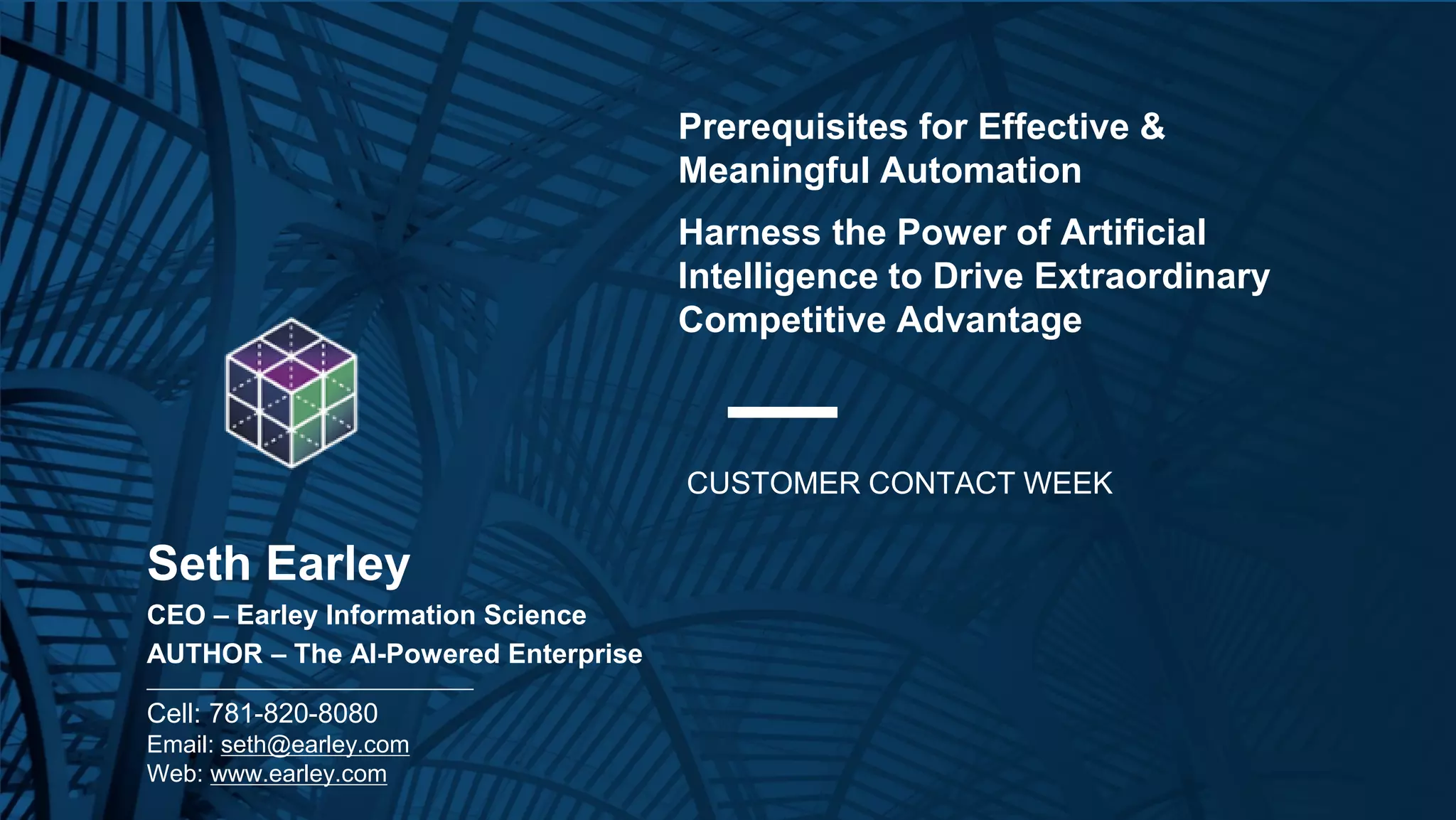 Prerequisites for Effective & Meaningful Automation

Harness the Power of Artificial Intelligence to Drive Extraordinary Competitive Advantage

CUSTOMER CONTACT WEEK

Seth Earley

CEO – Earley Information Science

AUTHOR – The AI-Powered Enterprise

Cell: 781-820-8080
Email: seth@earley.com
Web: www.earley.com